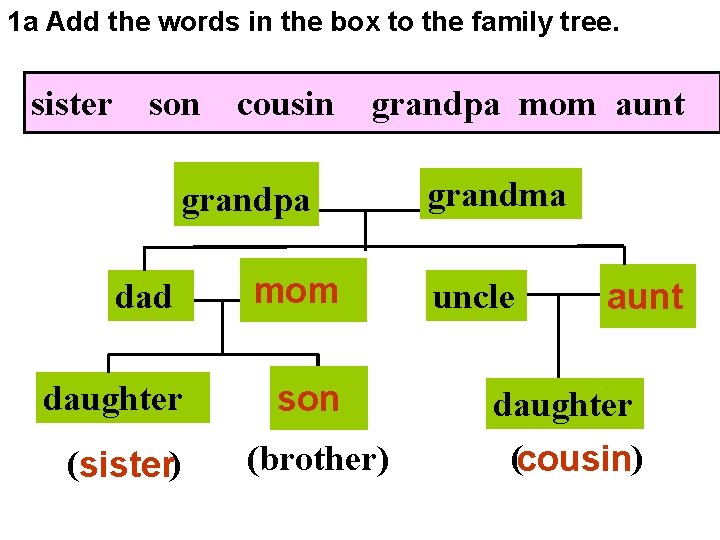 1a Add the words in the box to the family tree.

sister son cousin grandpa mom aunt

grandpa grandma

dad mom uncle aunt

daughter son daughter

(sister) (brother) (cousin)